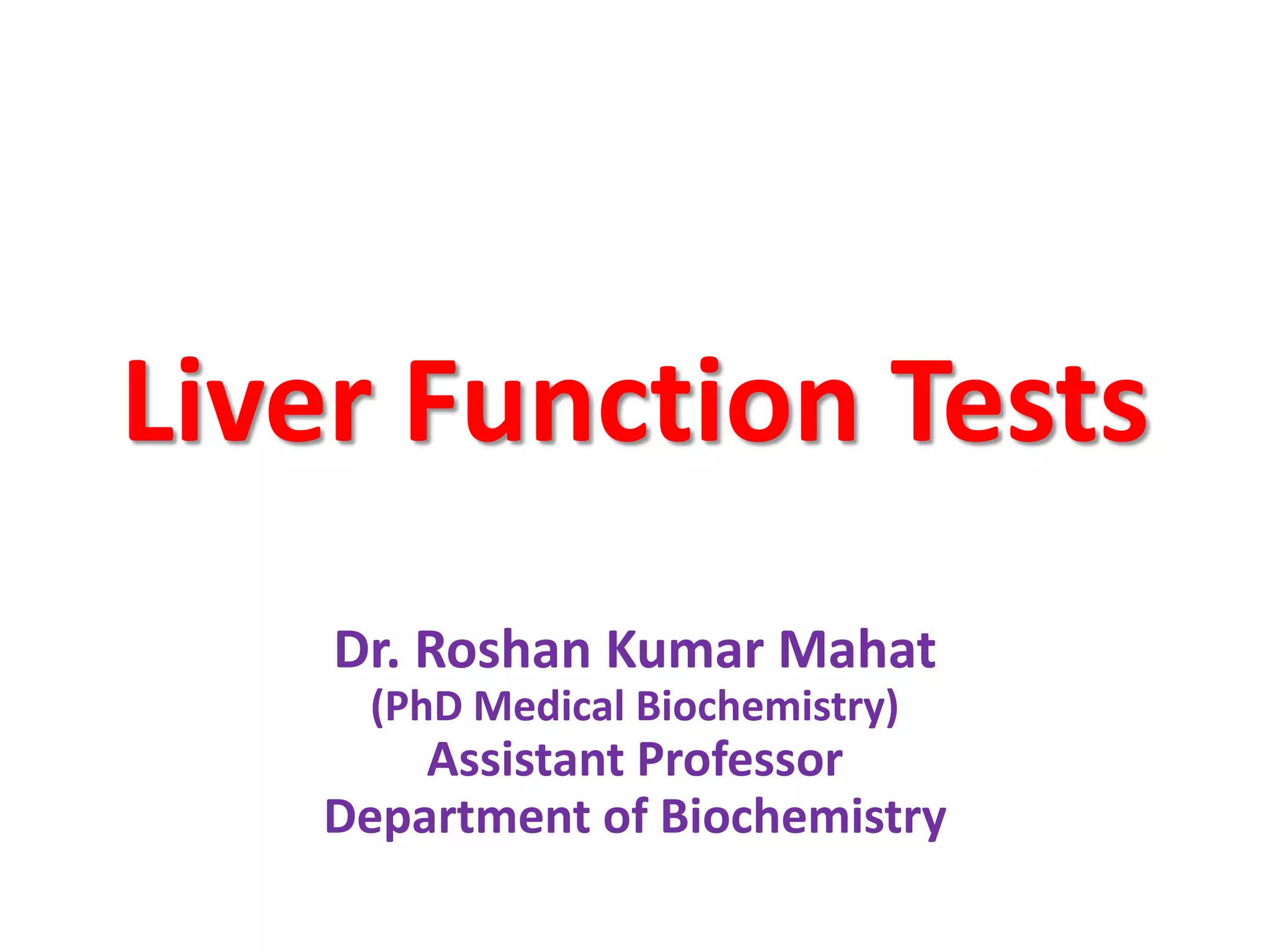 Liver Function Tests

Dr. Roshan Kumar Mahat
(PhD Medical Biochemistry)
Assistant Professor
Department of Biochemistry